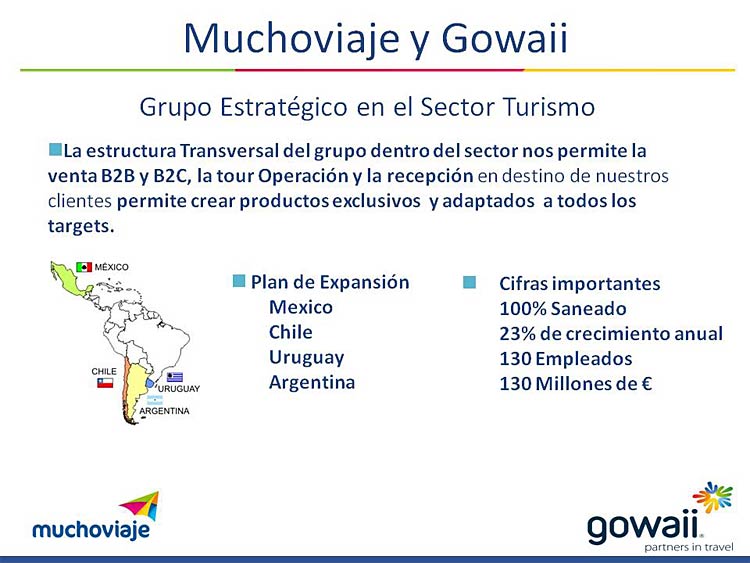 Muchoviaje y Gowaii

Grupo Estratégico en el Sector Turismo

La estructura Transversal del grupo dentro del sector nos permite la venta B2B y B2C, la tour Operación y la recepción en destino de nuestros clientes permite crear productos exclusivos y adaptados a todos los targets.

MÉXICO

CHILE

URUGUAY

ARGENTINA

Plan de Expansión
Mexico
Chile
Uruguay
Argentina

Cifras importantes
100% Saneado
23% de crecimiento anual
130 Empleados
130 Millones de €

muchoviaje

gowaii
partners in travel